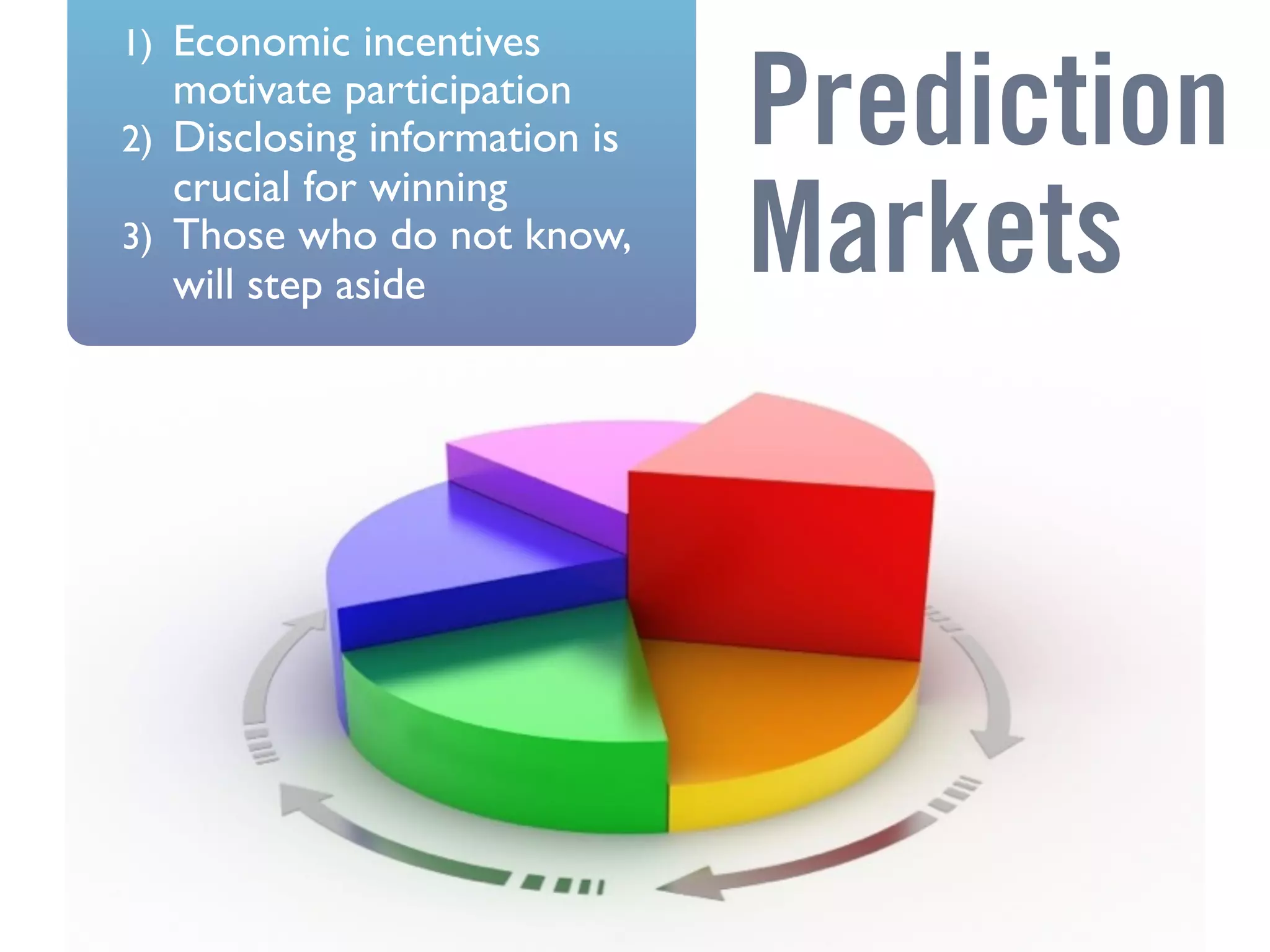 1) Economic incentives motivate participation
2) Disclosing information is crucial for winning
3) Those who do not know, will step aside

Prediction Markets